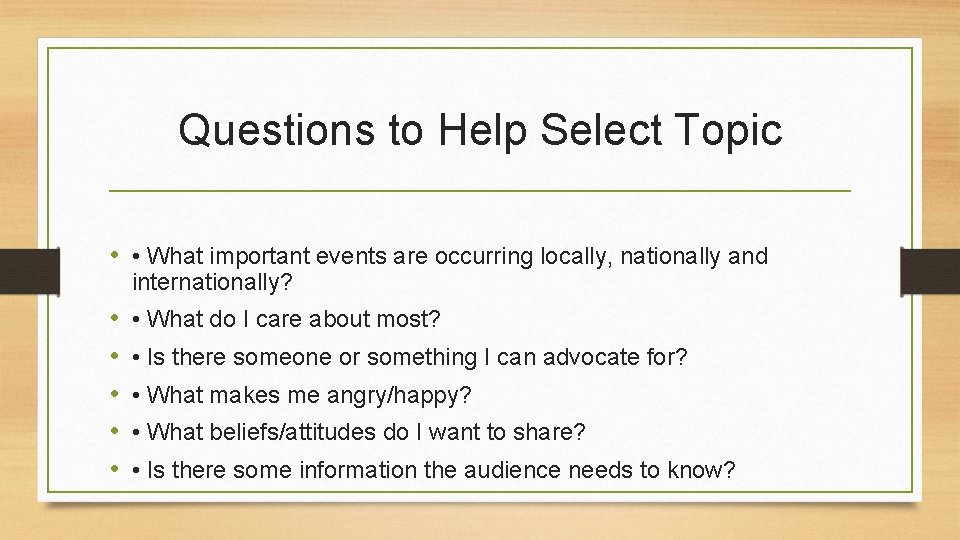 Questions to Help Select Topic

• • What important events are occurring locally, nationally and internationally?
• • What do I care about most?
• • Is there someone or something I can advocate for?
• • What makes me angry/happy?
• • What beliefs/attitudes do I want to share?
• • Is there some information the audience needs to know?